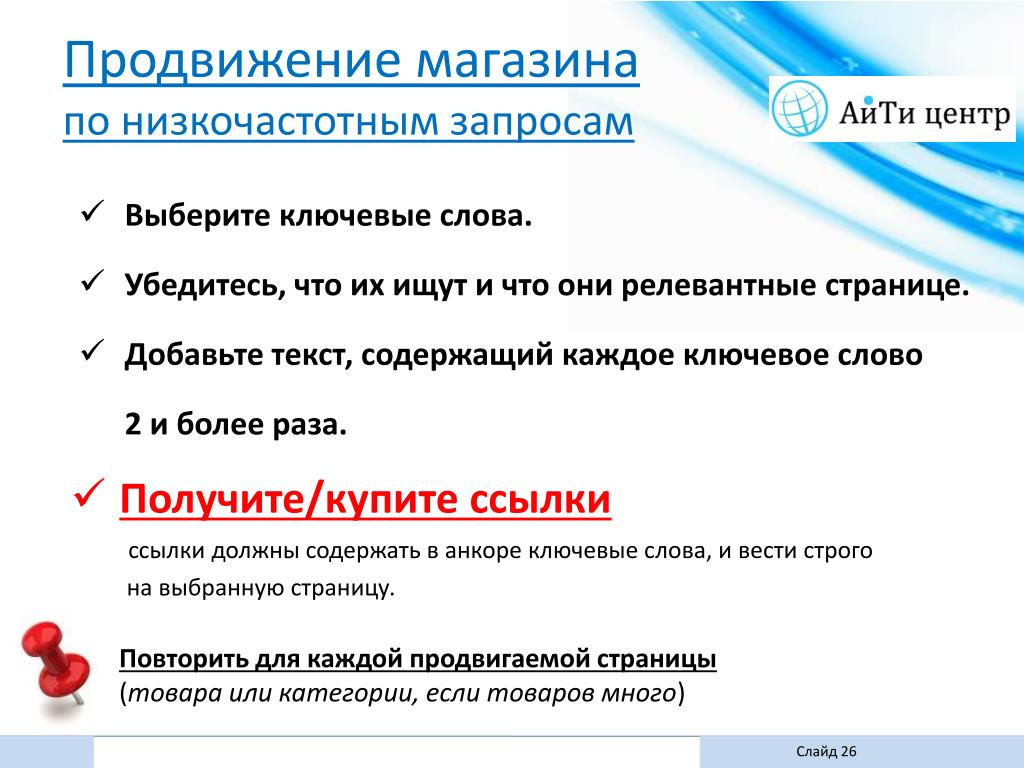 Продвижение магазина
по низкочастотным запросам

АйТи центр

✓ Выберите ключевые слова.

✓ Убедитесь, что их ищут и что они релевантные странице.

✓ Добавьте текст, содержащий каждое ключевое слово 2 и более раза.

✓ Получите/купите ссылки

ссылки должны содержать в анкоре ключевые слова, и вести строго на выбранную страницу.

Повторить для каждой продвигаемой страницы
(товара или категории, если товаров много)

Слайд 26